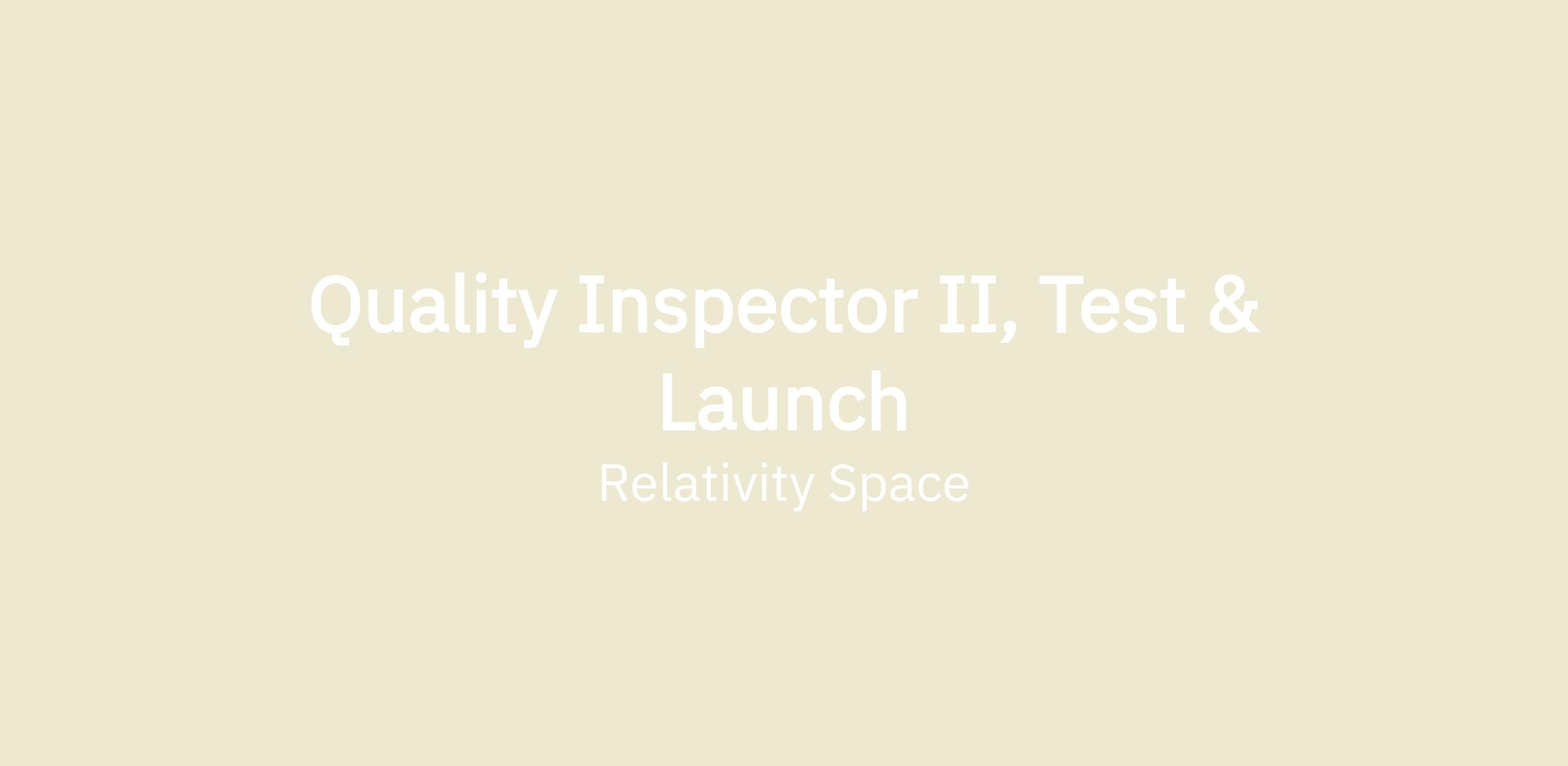 Quality Inspector II, Test & Launch

Relativity Space